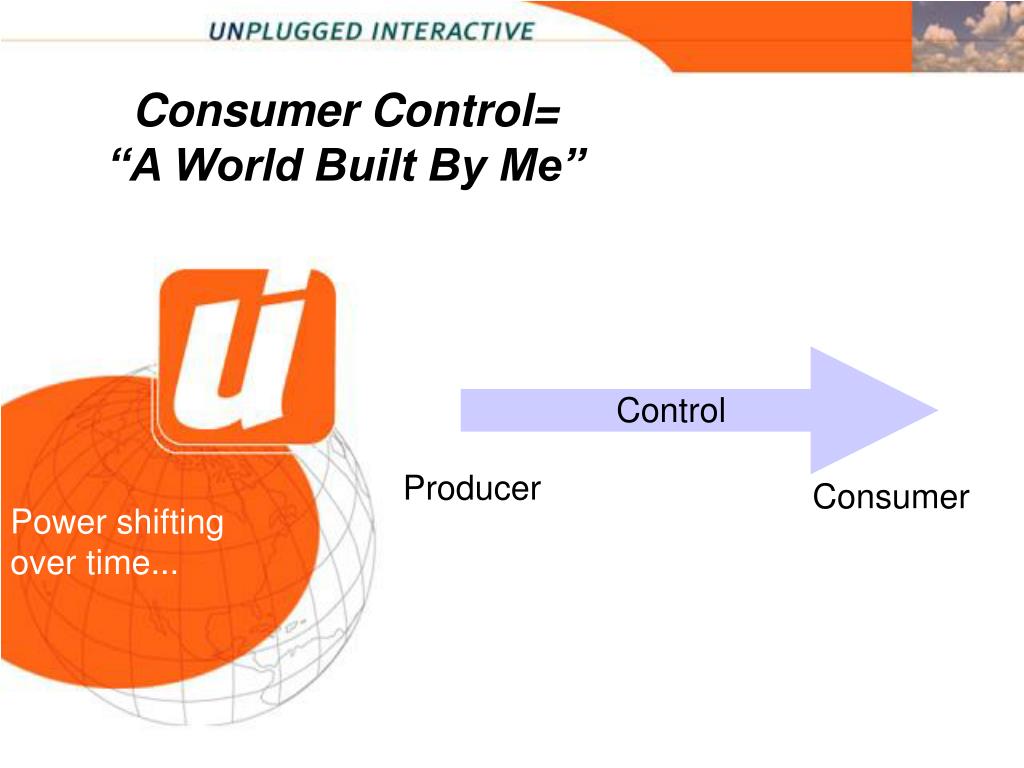 UNPLUGGED INTERACTIVE

Consumer Control=
“A World Built By Me”

ui

Control

Producer

Consumer

Power shifting over time...